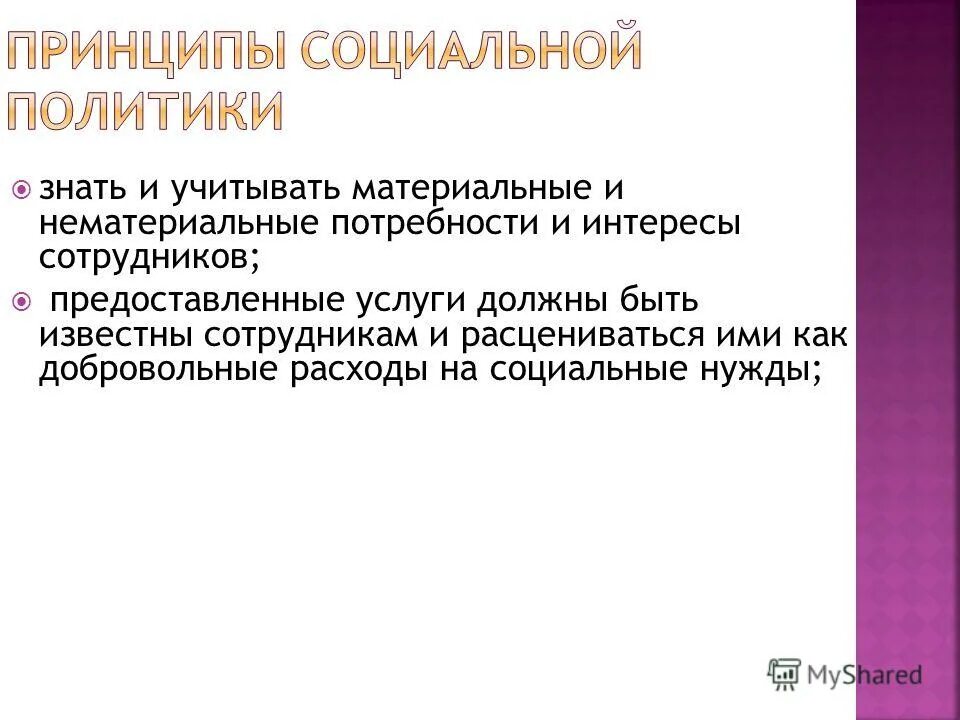 ПРИНЦИПЫ СОЦИАЛЬНОЙ ПОЛИТИКИ

знать и учитывать материальные и нематериальные потребности и интересы сотрудников;

предоставленные услуги должны быть известны сотрудникам и расцениваться ими как добровольные расходы на социальные нужды;

MyShared